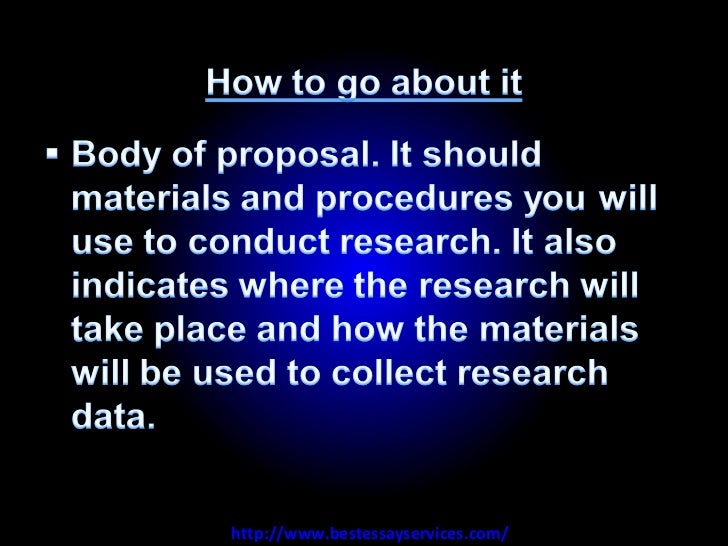 How to go about it

▪ Body of proposal. It should materials and procedures you will use to conduct research. It also indicates where the research will take place and how the materials will be used to collect research data.

http://www.bestessayservices.com/